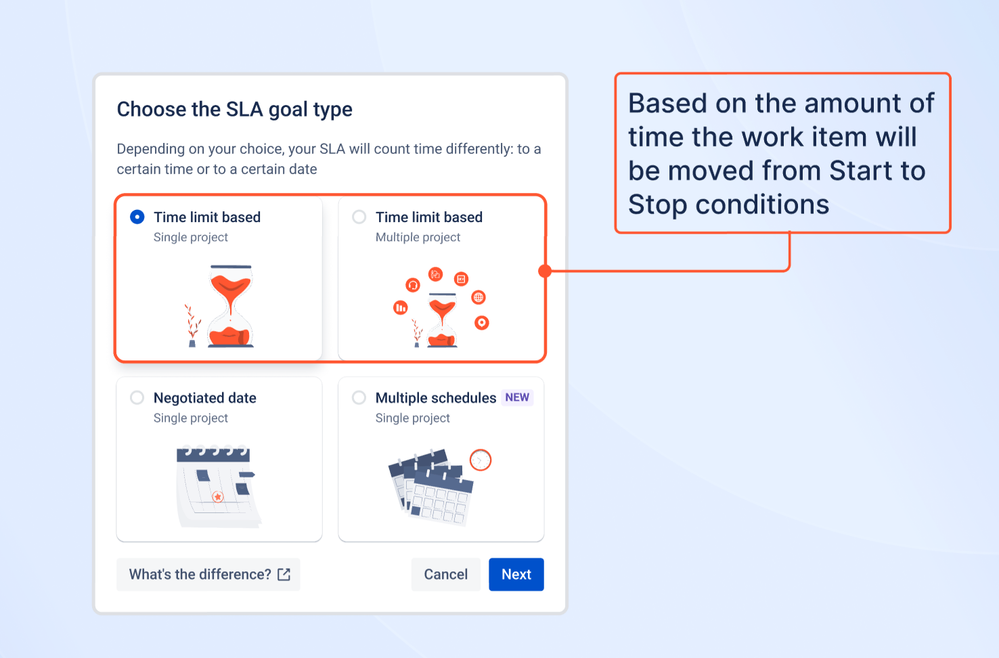 Choose the SLA goal type

Depending on your choice, your SLA will count time differently: to a certain time or to a certain date

Time limit based
Single project

Time limit based
Multiple project

Negotiated date
Single project

Multiple schedules NEW
Single project

What's the difference?

Cancel

Next

Based on the amount of time the work item will be moved from Start to Stop conditions